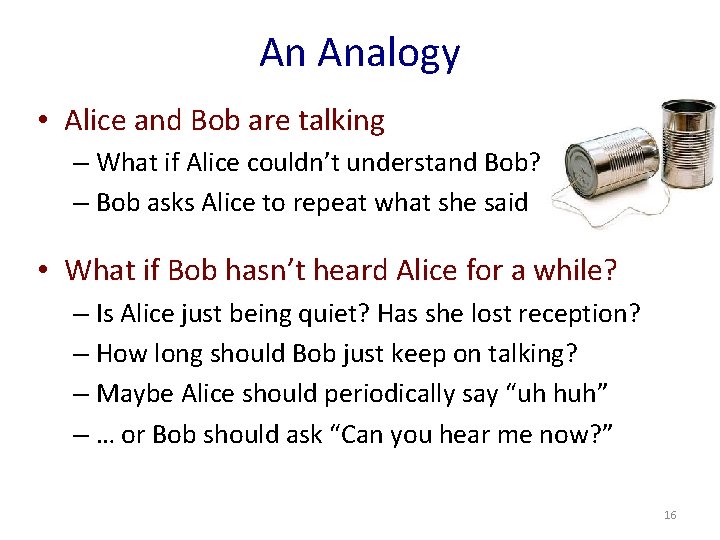 An Analogy

• Alice and Bob are talking
– What if Alice couldn't understand Bob?
– Bob asks Alice to repeat what she said

• What if Bob hasn't heard Alice for a while?
– Is Alice just being quiet? Has she lost reception?
– How long should Bob just keep on talking?
– Maybe Alice should periodically say "uh huh"
– … or Bob should ask "Can you hear me now?"

16